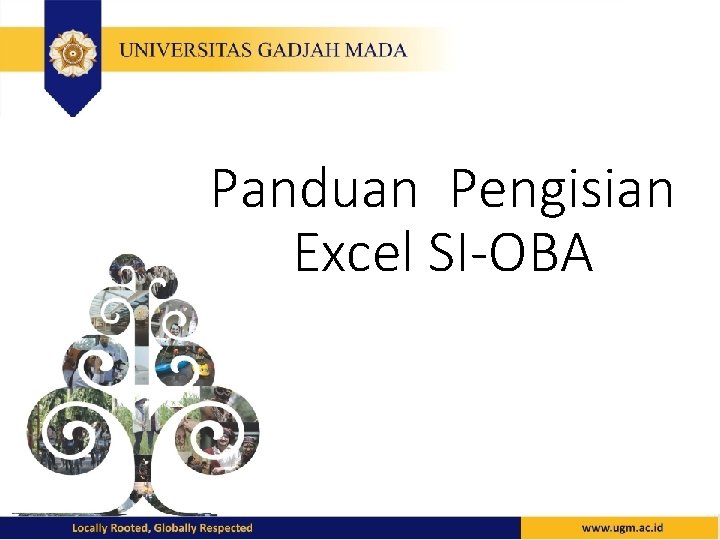 UNIVERSITAS GADJAH MADA

Panduan Pengisian Excel SI-OBA

Locally Rooted, Globally Respected

www.ugm.ac.id